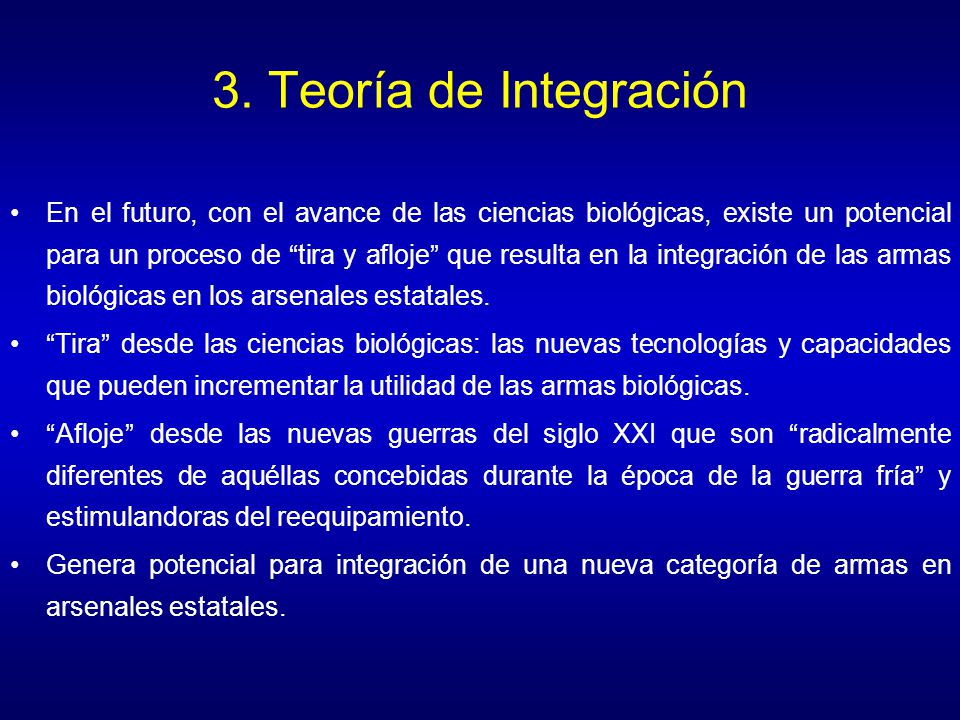 3. Teoría de Integración

• En el futuro, con el avance de las ciencias biológicas, existe un potencial para un proceso de “tira y afloje” que resulta en la integración de las armas biológicas en los arsenales estatales.

• “Tira” desde las ciencias biológicas: las nuevas tecnologías y capacidades que pueden incrementar la utilidad de las armas biológicas.

• “Afloje” desde las nuevas guerras del siglo XXI que son “radicalmente diferentes de aquéllas concebidas durante la época de la guerra fría” y estimulandoras del reequipamiento.

• Genera potencial para integración de una nueva categoría de armas en arsenales estatales.